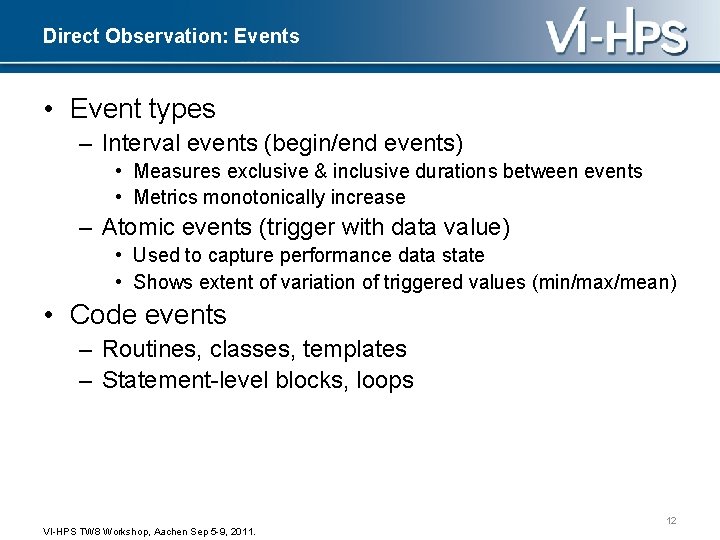 Direct Observation: Events

VI-HPS

• Event types
– Interval events (begin/end events)
• Measures exclusive & inclusive durations between events
• Metrics monotonically increase
– Atomic events (trigger with data value)
• Used to capture performance data state
• Shows extent of variation of triggered values (min/max/mean)
• Code events
– Routines, classes, templates
– Statement-level blocks, loops

12

VI-HPS TW8 Workshop, Aachen Sep 5-9, 2011.